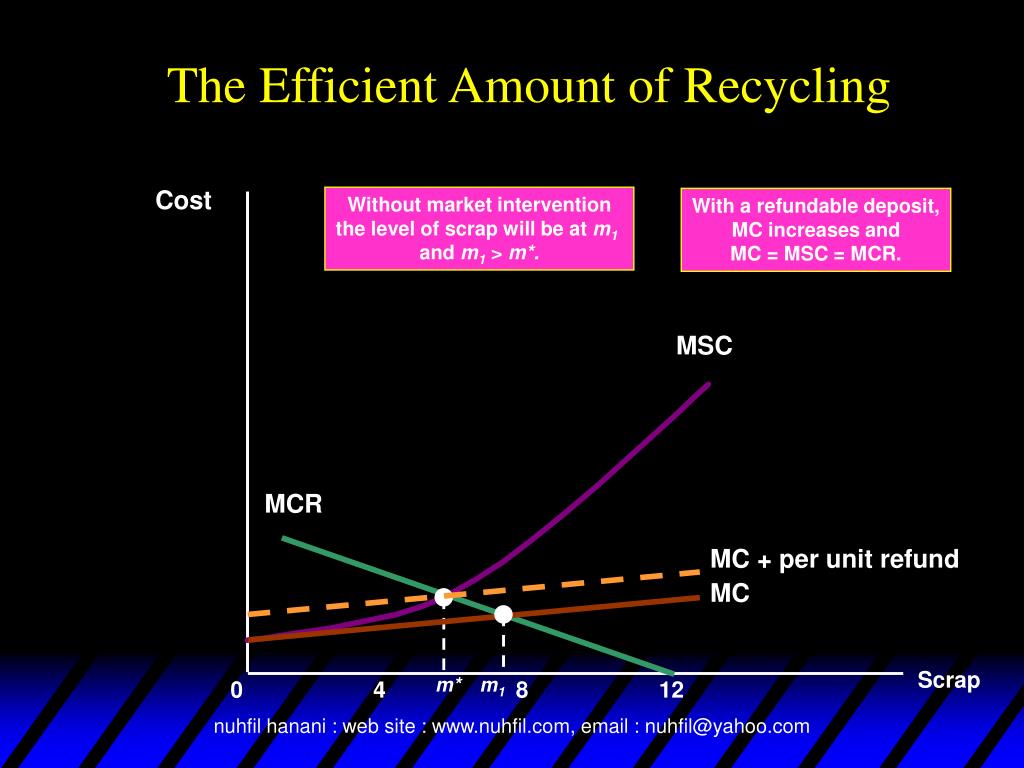 The Efficient Amount of Recycling

Cost

Without market intervention the level of scrap will be at $m_1$ and $m_1 > m^*$.

With a refundable deposit, MC increases and MC = MSC = MCR.

MSC

MCR

MC + per unit refund

MC

0

4

$m^*$

$m_1$

8

12

Scrap

nuhfil hanani : web site : www.nuhfil.com, email : nuhfil@yahoo.com